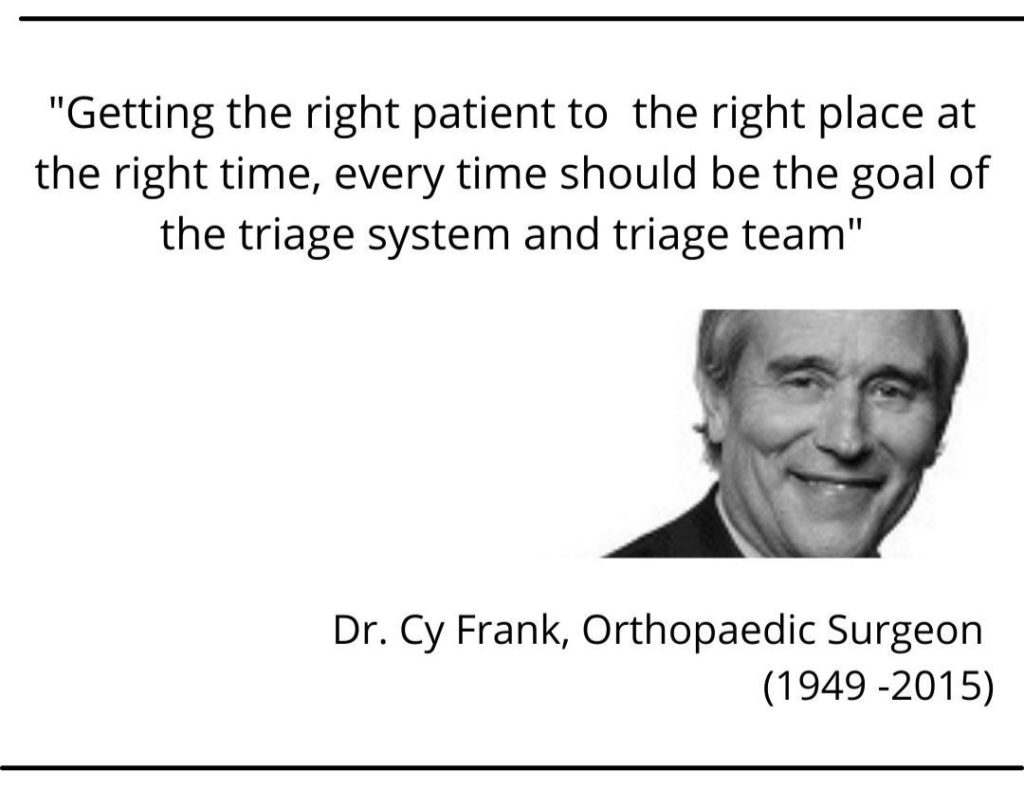 "Getting the right patient to the right place at the right time, every time should be the goal of the triage system and triage team"

Dr. Cy Frank, Orthopaedic Surgeon
(1949 -2015)